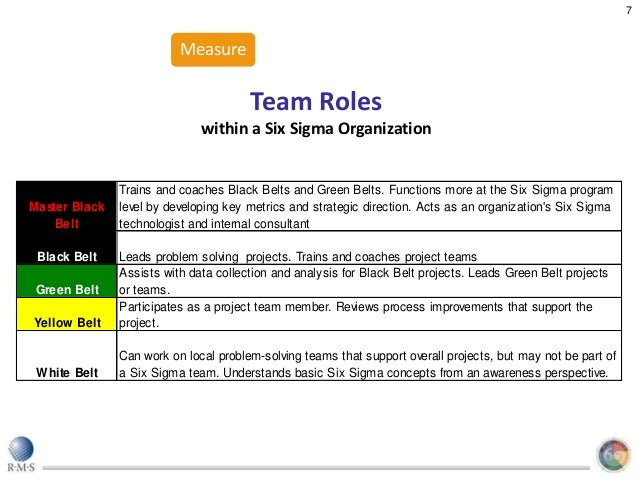 7

Measure

Team Roles
within a Six Sigma Organization

| | |
|---|---|
| Master Black Belt | Trains and coaches Black Belts and Green Belts. Functions more at the Six Sigma program level by developing key metrics and strategic direction. Acts as an organization's Six Sigma technologist and internal consultant |
| Black Belt | Leads problem solving projects. Trains and coaches project teams |
| Green Belt | Assists with data collection and analysis for Black Belt projects. Leads Green Belt projects or teams. |
| Yellow Belt | Participates as a project team member. Reviews process improvements that support the project. |
| White Belt | Can work on local problem-solving teams that support overall projects, but may not be part of a Six Sigma team. Understands basic Six Sigma concepts from an awareness perspective. |

R·M·S

6σ